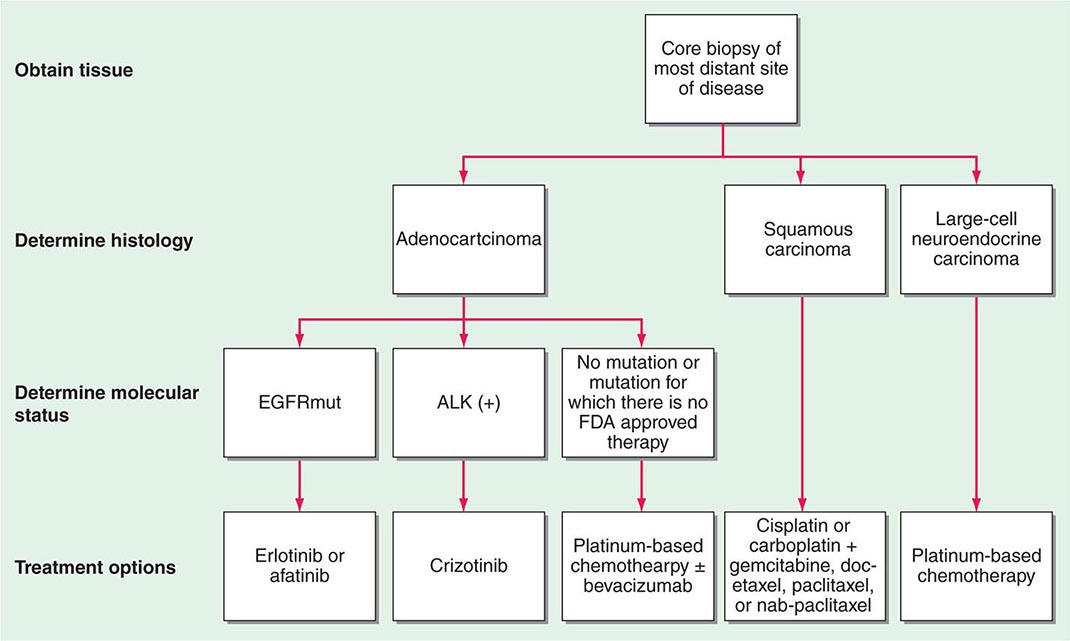 Obtain tissue

Core biopsy of most distant site of disease

Determine histology

Adenocartcinoma

Squamous carcinoma

Large-cell neuroendocrine carcinoma

Determine molecular status

EGFRmut

ALK (+)

No mutation or mutation for which there is no FDA approved therapy

Treatment options

Erlotinib or afatinib

Crizotinib

Platinum-based chemothearpy ± bevacizumab

Cisplatin or carboplatin + gemcitabine, docetaxel, paclitaxel, or nab-paclitaxel

Platinum-based chemotherapy